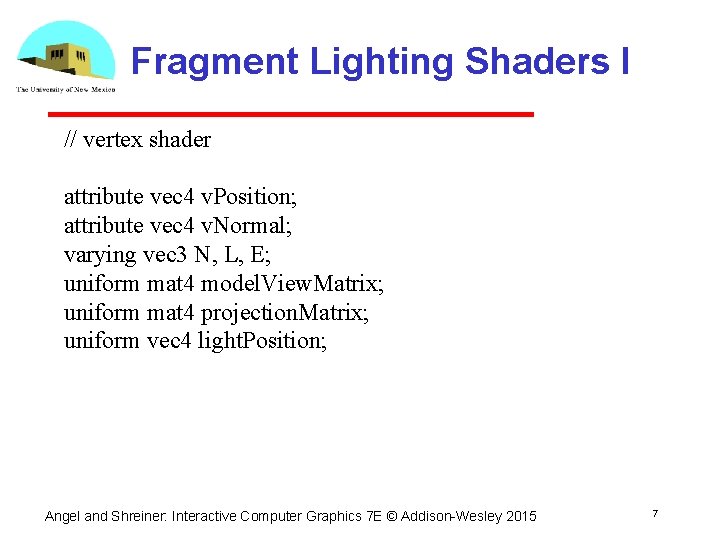 The University of New Mexico

Fragment Lighting Shaders I

// vertex shader

attribute vec4 vPosition;
attribute vec4 vNormal;
varying vec3 N, L, E;
uniform mat4 modelViewMatrix;
uniform mat4 projectionMatrix;
uniform vec4 lightPosition;

Angel and Shreiner: Interactive Computer Graphics 7E © Addison-Wesley 2015

7